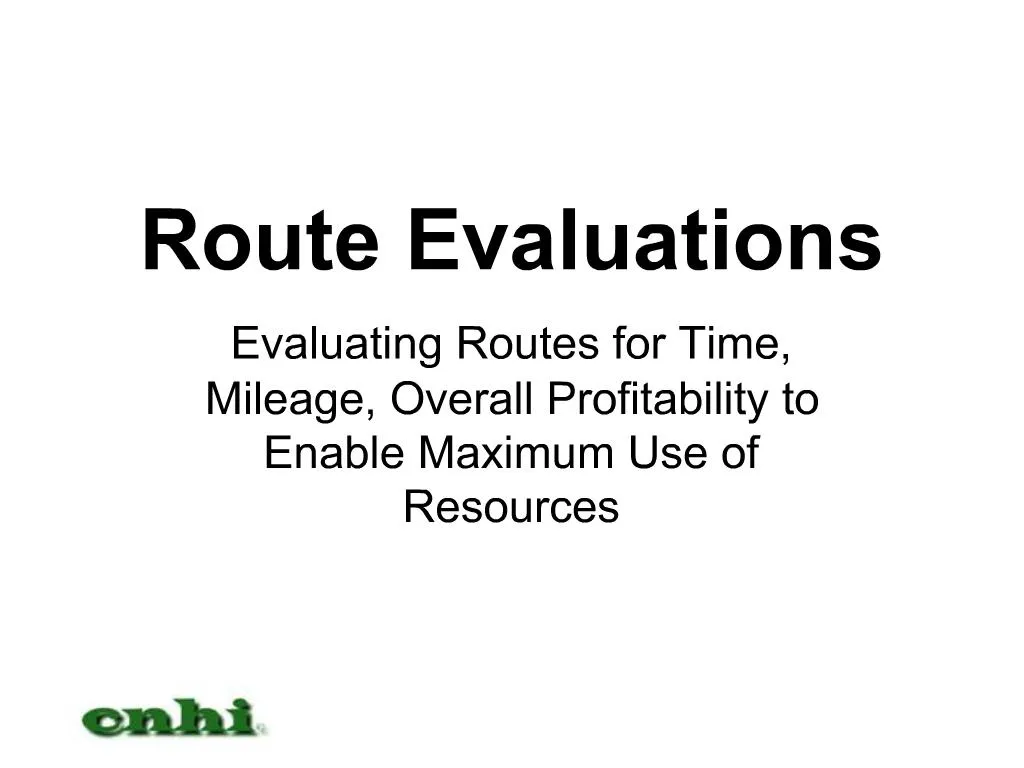 Route Evaluations

Evaluating Routes for Time, Mileage, Overall Profitability to Enable Maximum Use of Resources

cnhi